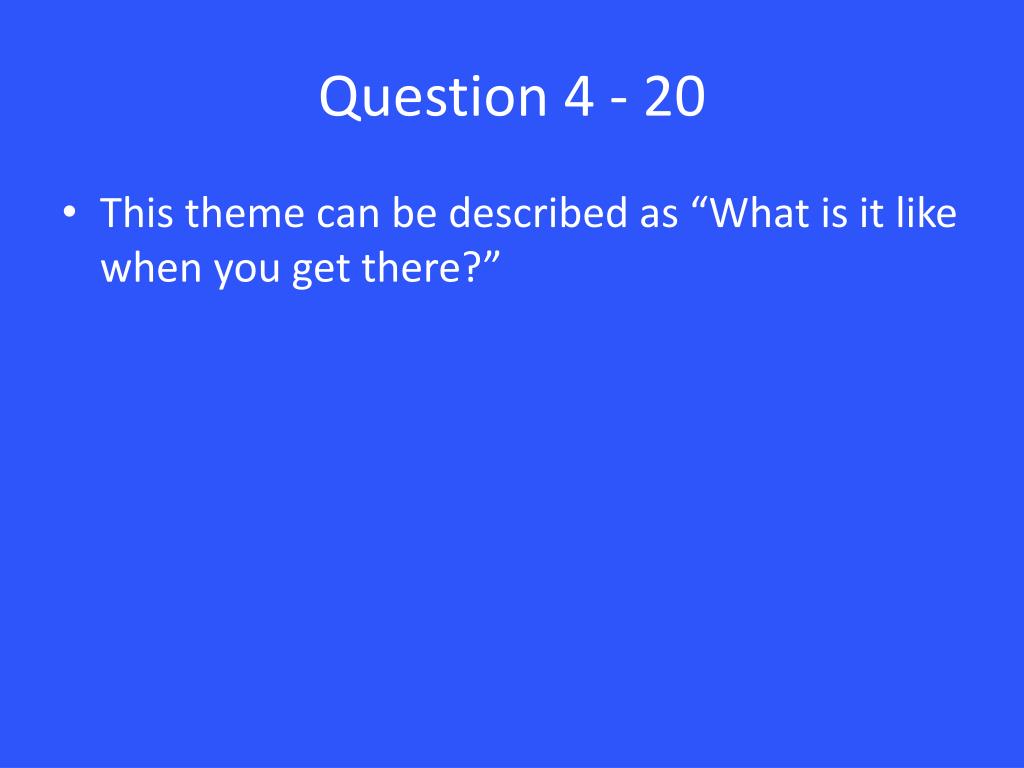 Question 4 - 20

• This theme can be described as “What is it like when you get there?”